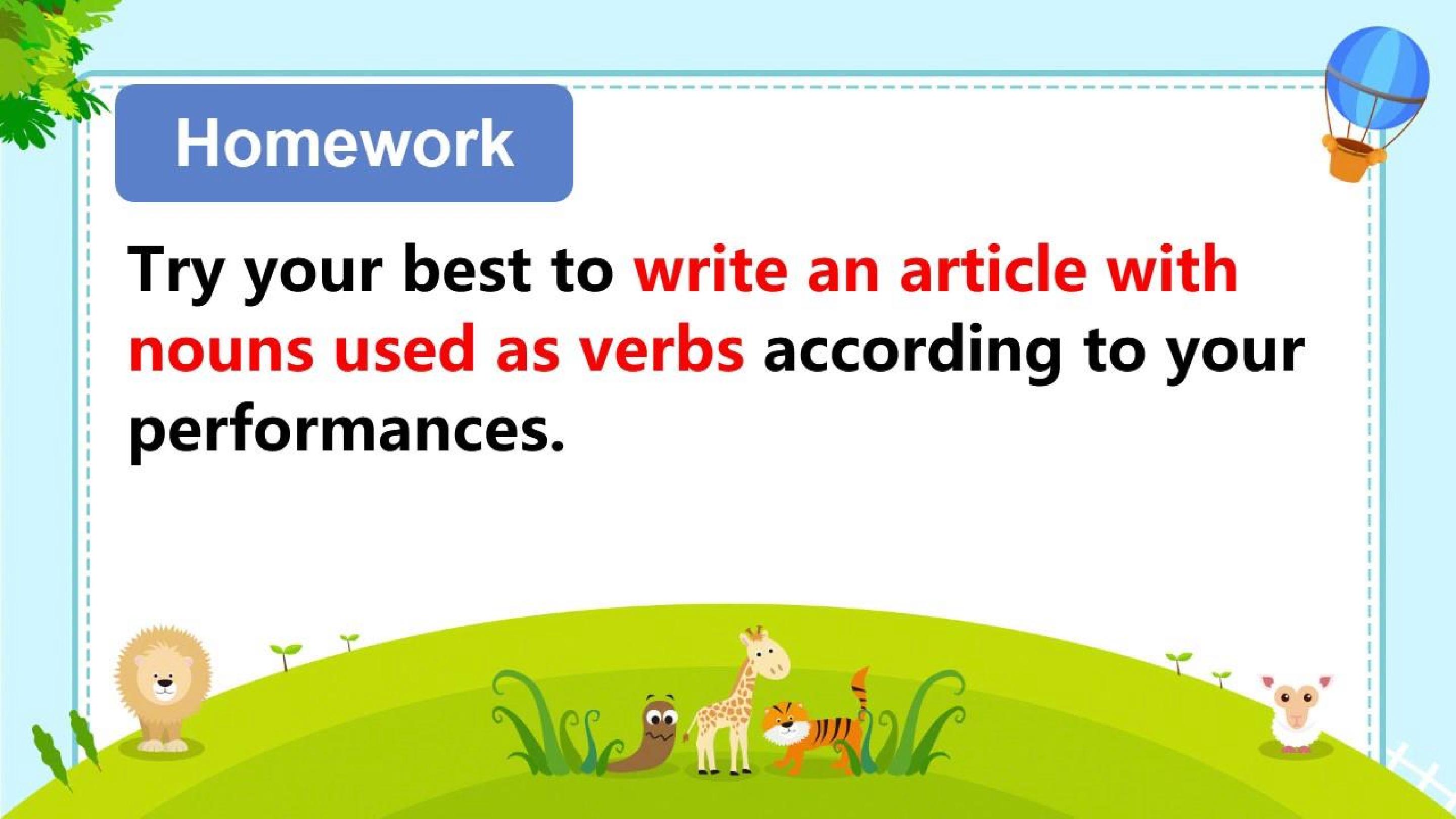 Homework

Try your best to write an article with nouns used as verbs according to your performances.